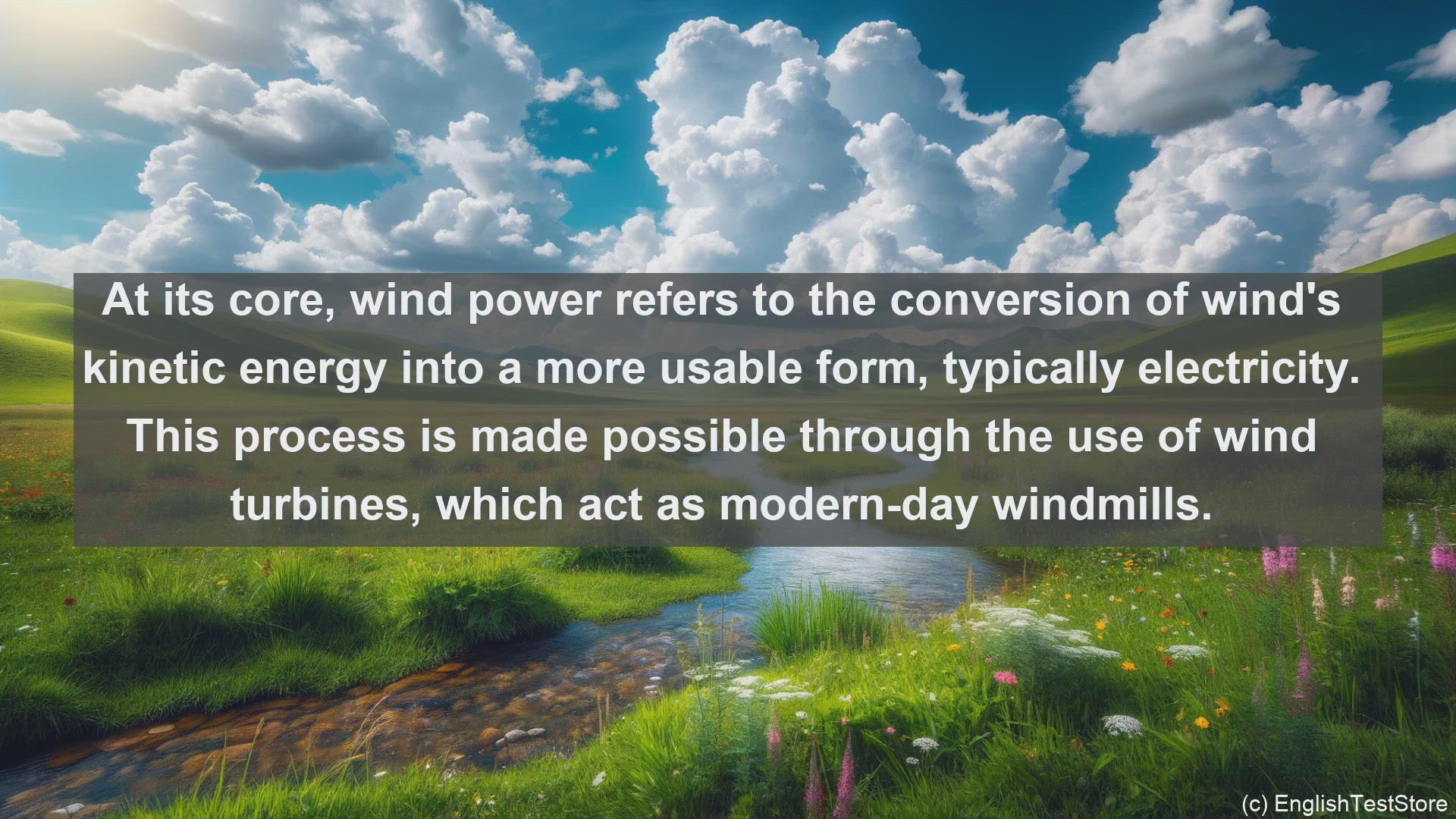 At its core, wind power refers to the conversion of wind's kinetic energy into a more usable form, typically electricity. This process is made possible through the use of wind turbines, which act as modern-day windmills.

(c) EnglishTestStore